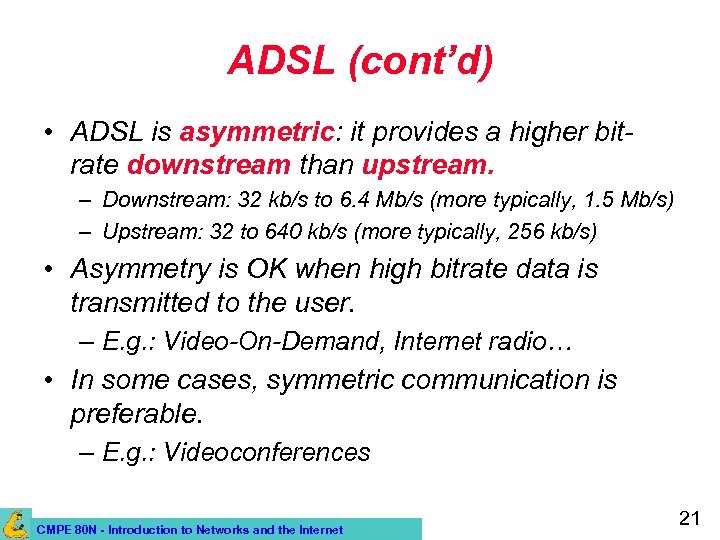 ADSL (cont'd)

• ADSL is asymmetric: it provides a higher bit-rate downstream than upstream.
– Downstream: 32 kb/s to 6.4 Mb/s (more typically, 1.5 Mb/s)
– Upstream: 32 to 640 kb/s (more typically, 256 kb/s)

• Asymmetry is OK when high bitrate data is transmitted to the user.
– E.g.: Video-On-Demand, Internet radio…

• In some cases, symmetric communication is preferable.
– E.g.: Videoconferences

CMPE 80N - Introduction to Networks and the Internet

21